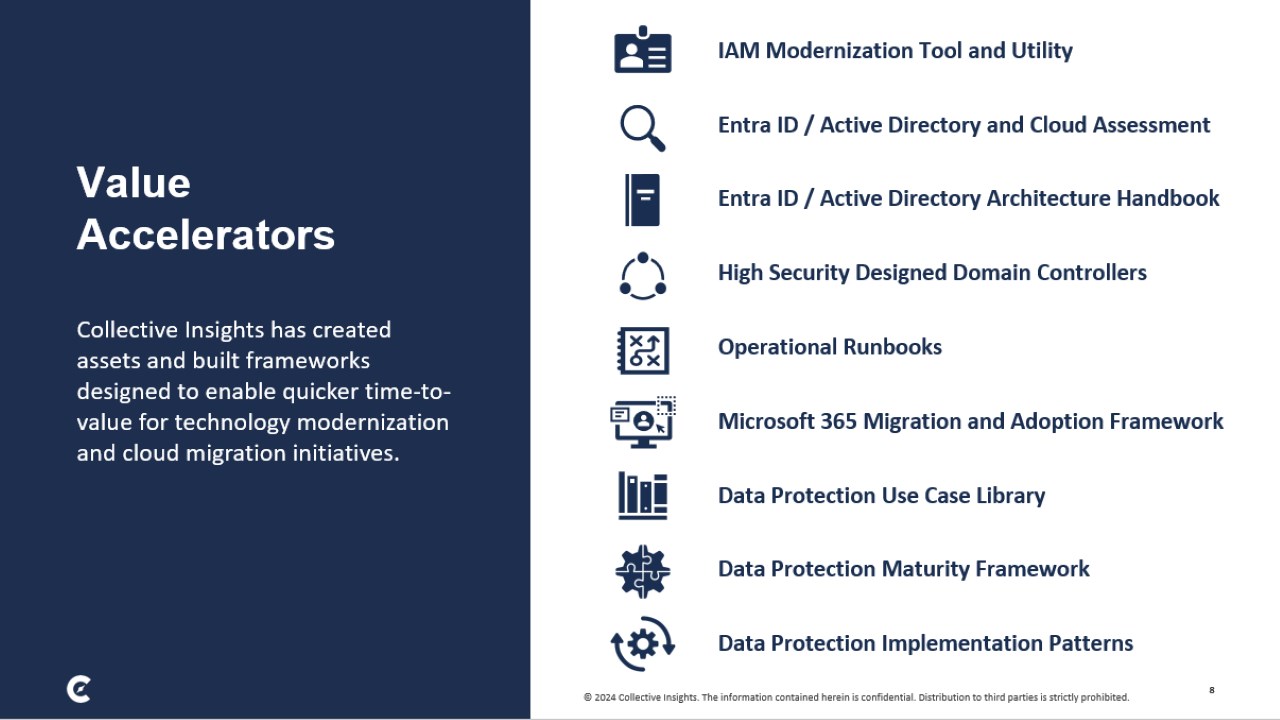 Value Accelerators

Collective Insights has created assets and built frameworks designed to enable quicker time-to-value for technology modernization and cloud migration initiatives.

IAM Modernization Tool and Utility

Entra ID / Active Directory and Cloud Assessment

Entra ID / Active Directory Architecture Handbook

High Security Designed Domain Controllers

Operational Runbooks

Microsoft 365 Migration and Adoption Framework

Data Protection Use Case Library

Data Protection Maturity Framework

Data Protection Implementation Patterns

© 2024 Collective Insights. The information contained herein is confidential. Distribution to third parties is strictly prohibited.

8